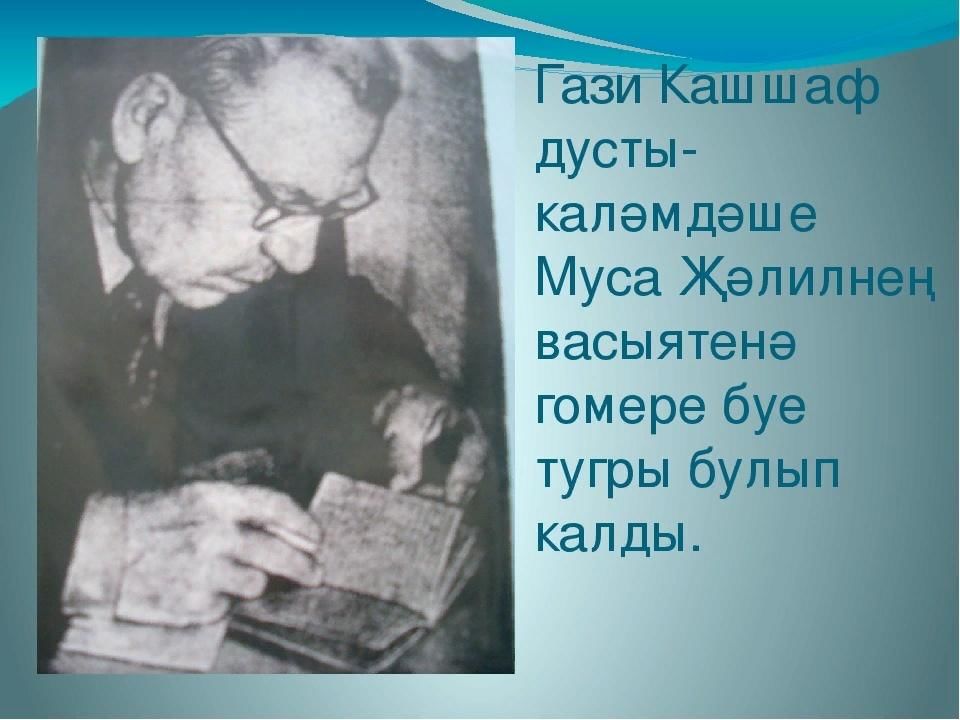 Гази Кашшаф дусты-каләмдәше Муса Җәлилнең васыятенә гомере буе тугры булып калды.